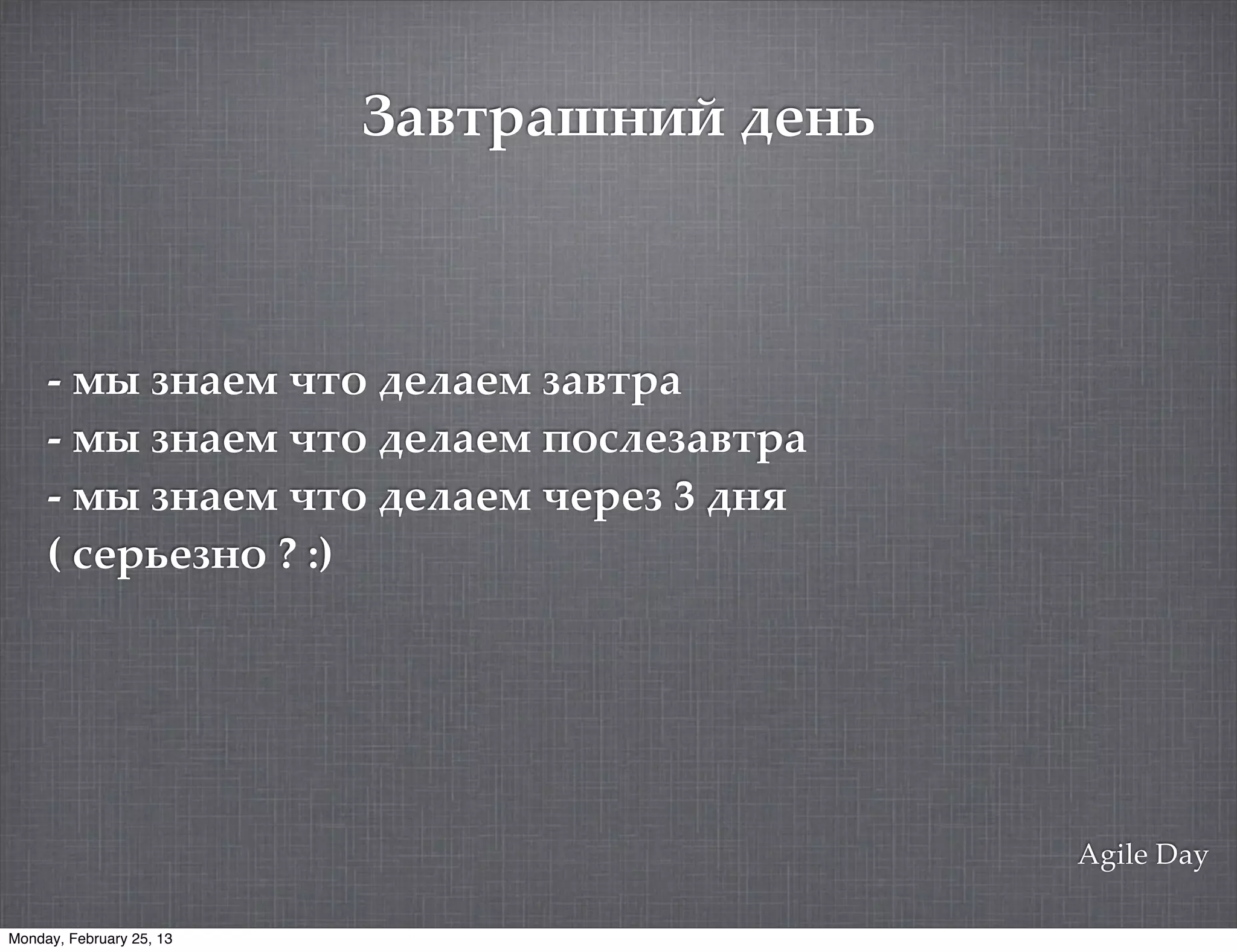 Завтрашний день

- мы знаем что делаем завтра
- мы знаем что делаем послезавтра
- мы знаем что делаем через 3 дня
( серьезно ? :)

Agile Day

Monday, February 25, 13